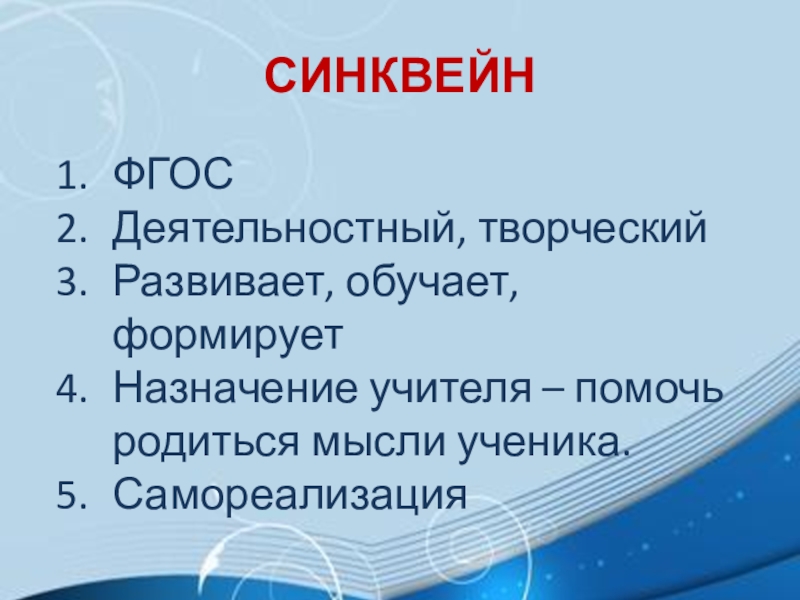 СИНКВЕЙН

1. ФГОС
2. Деятельностный, творческий
3. Развивает, обучает, формирует
4. Назначение учителя – помочь родиться мысли ученика.
5. Самореализация